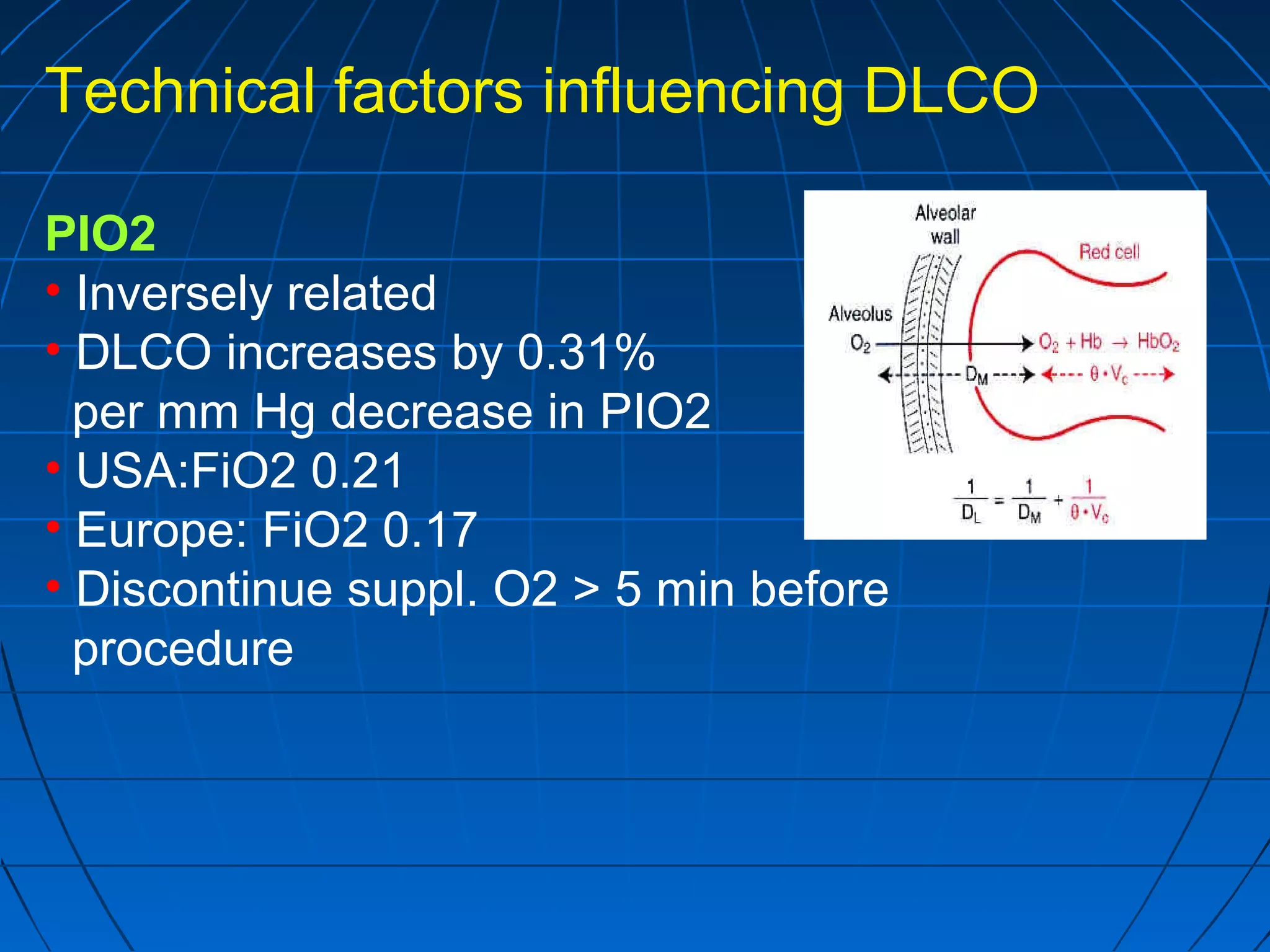 Technical factors influencing DLCO

PIO2
• Inversely related
• DLCO increases by 0.31% per mm Hg decrease in PIO2
• USA:FiO2 0.21
• Europe: FiO2 0.17
• Discontinue suppl. O2 > 5 min before procedure

Alveolar wall

Red cell

Alveolus

$O_2$

$O_2 + Hb \rightarrow HbO_2$

$D_M$

$\theta \cdot V_c$

$\frac{1}{D_L} = \frac{1}{D_M} + \frac{1}{\theta \cdot V_c}$